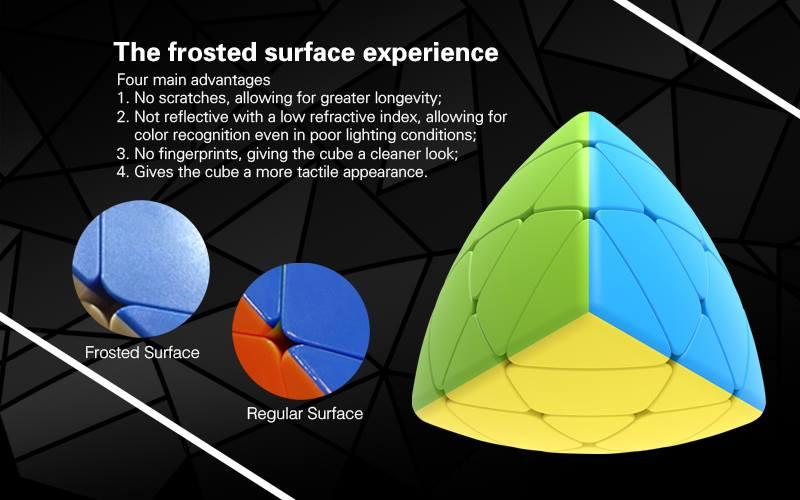 The frosted surface experience

Four main advantages
1. No scratches, allowing for greater longevity;
2. Not reflective with a low refractive index, allowing for color recognition even in poor lighting conditions;
3. No fingerprints, giving the cube a cleaner look;
4. Gives the cube a more tactile appearance.

Frosted Surface

Regular Surface